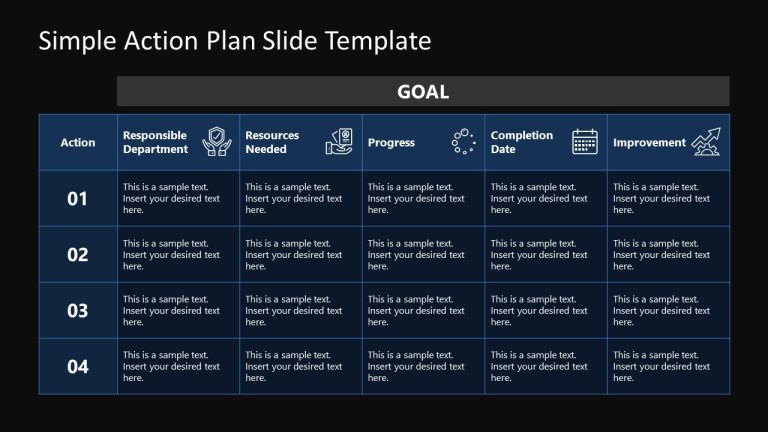 Simple Action Plan Slide Template

GOAL

| Action | Responsible Department | Resources Needed | Progress | Completion Date | Improvement |
|---|---|---|---|---|---|
| 01 | This is a sample text. Insert your desired text here. | This is a sample text. Insert your desired text here. | This is a sample text. Insert your desired text here. | This is a sample text. Insert your desired text here. | This is a sample text. Insert your desired text here. |
| 02 | This is a sample text. Insert your desired text here. | This is a sample text. Insert your desired text here. | This is a sample text. Insert your desired text here. | This is a sample text. Insert your desired text here. | This is a sample text. Insert your desired text here. |
| 03 | This is a sample text. Insert your desired text here. | This is a sample text. Insert your desired text here. | This is a sample text. Insert your desired text here. | This is a sample text. Insert your desired text here. | This is a sample text. Insert your desired text here. |
| 04 | This is a sample text. Insert your desired text here. | This is a sample text. Insert your desired text here. | This is a sample text. Insert your desired text here. | This is a sample text. Insert your desired text here. | This is a sample text. Insert your desired text here. |